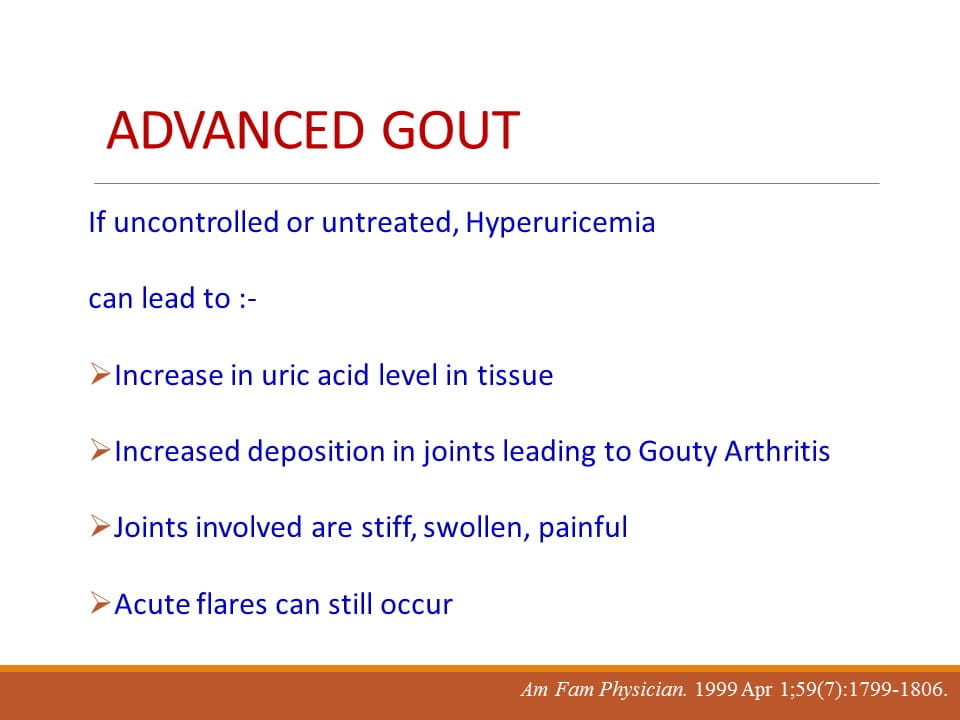 ADVANCED GOUT

If uncontrolled or untreated, Hyperuricemia

can lead to :-

➢Increase in uric acid level in tissue

➢Increased deposition in joints leading to Gouty Arthritis

➢Joints involved are stiff, swollen, painful

➢Acute flares can still occur

Am Fam Physician. 1999 Apr 1;59(7):1799-1806.